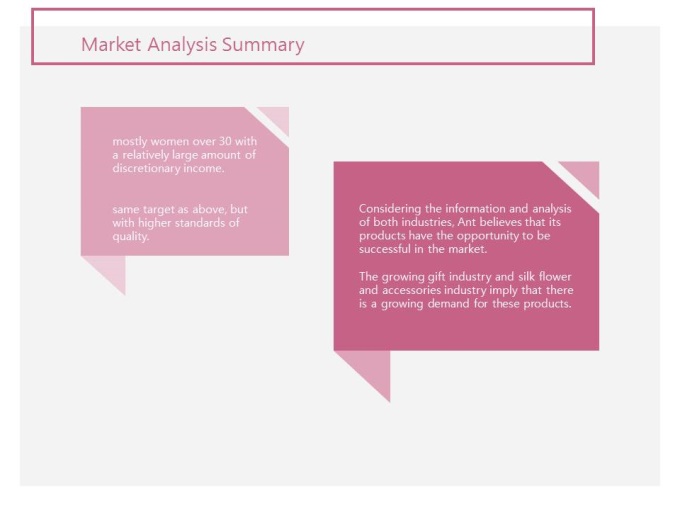 Market Analysis Summary

mostly women over 30 with a relatively large amount of discretionary income.

same target as above, but with higher standards of quality.

Considering the information and analysis of both industries, Ant believes that its products have the opportunity to be successful in the market.

The growing gift industry and silk flower and accessories industry imply that there is a growing demand for these products.